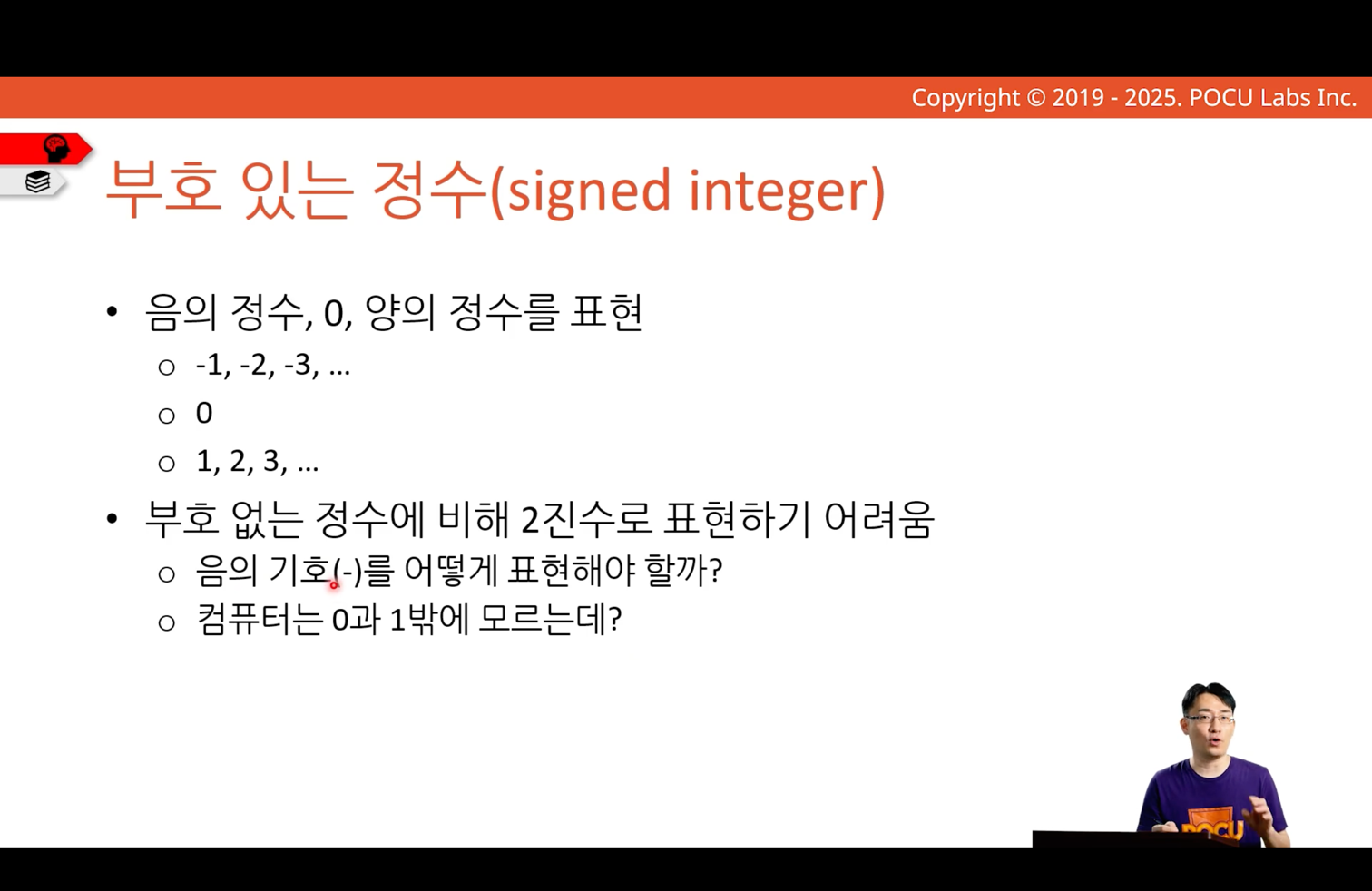 Copyright © 2019 - 2025. POCU Labs Inc.

부호 있는 정수(signed integer)

• 음의 정수, 0, 양의 정수를 표현
○ -1, -2, -3, ...
○ 0
○ 1, 2, 3, ...
• 부호 없는 정수에 비해 2진수로 표현하기 어려움
○ 음의 기호(-)를 어떻게 표현해야 할까?
○ 컴퓨터는 0과 1밖에 모르는데?

POCU